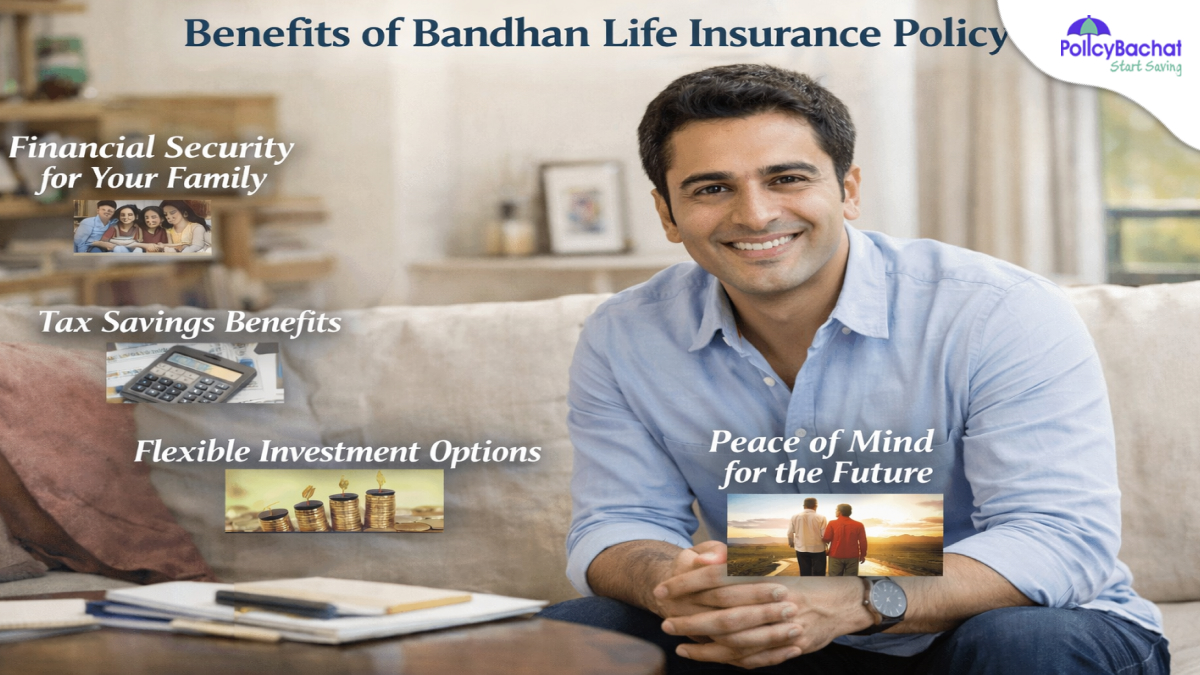 Benefits of Bandhan Life Insurance Policy

PolicyBachat
Start Saving

Financial Security for Your Family

Tax Savings Benefits

Flexible Investment Options

Peace of Mind for the Future